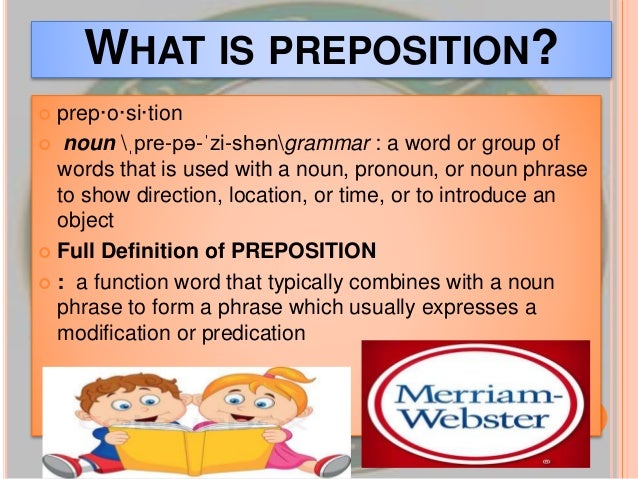 WHAT IS PREPOSITION?

prep·o·si·tion

noun \ˌpre-pə-ˈzi-shən\grammar : a word or group of words that is used with a noun, pronoun, or noun phrase to show direction, location, or time, or to introduce an object

Full Definition of PREPOSITION

: a function word that typically combines with a noun phrase to form a phrase which usually expresses a modification or predication

Merriam-Webster